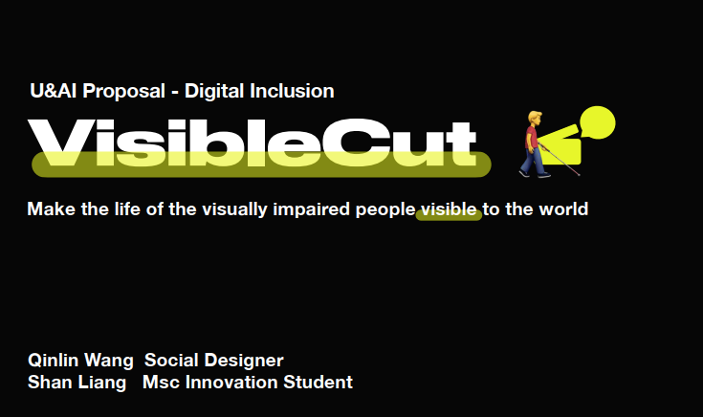 U&AI Proposal - Digital Inclusion

VisibleCut

Make the life of the visually impaired people visible to the world

Qinlin Wang Social Designer
Shan Liang Msc Innovation Student